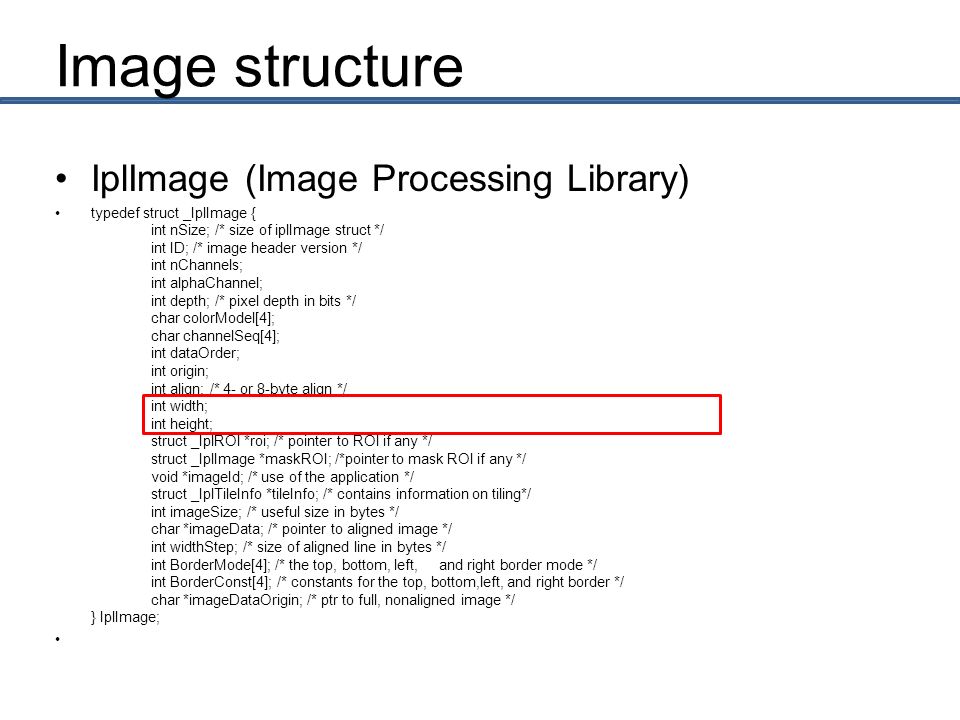 Image structure

• IplImage (Image Processing Library)

• typedef struct _IplImage {
int nSize; /* size of iplImage struct */
int ID; /* image header version */
int nChannels;
int alphaChannel;
int depth; /* pixel depth in bits */
char colorModel[4];
char channelSeq[4];
int dataOrder;
int origin;
int align; /* 4- or 8-byte align */
int width;
int height;
struct _IplROI *roi; /* pointer to ROI if any */
struct _IplImage *maskROI; /*pointer to mask ROI if any */
void *imageId; /* use of the application */
struct _IplTileInfo *tileInfo; /* contains information on tiling*/
int imageSize; /* useful size in bytes */
char *imageData; /* pointer to aligned image */
int widthStep; /* size of aligned line in bytes */
int BorderMode[4]; /* the top, bottom, left, and right border mode */
int BorderConst[4]; /* constants for the top, bottom,left, and right border */
char *imageDataOrigin; /* ptr to full, nonaligned image */
} IplImage;

•